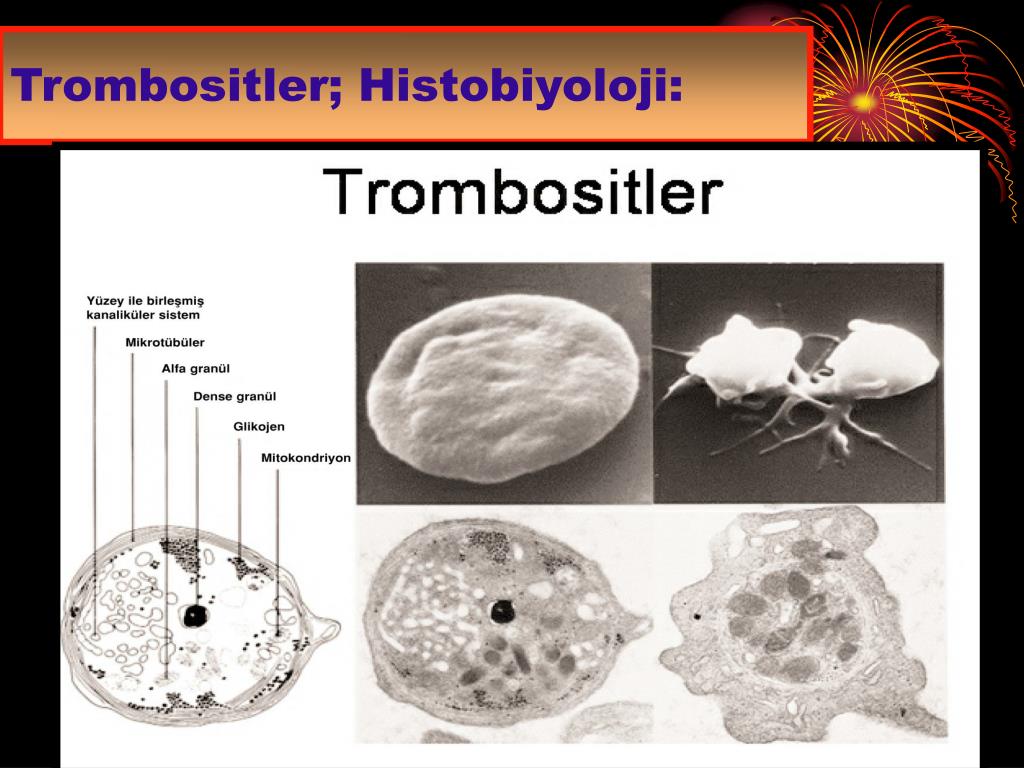 Trombositler; Histobiyoloji:

Trombositler

Yüzey ile birleşmiş kanaliküler sistem

Mikrotübüler

Alfa granül

Dense granül

Glikojen

Mitokondriyon